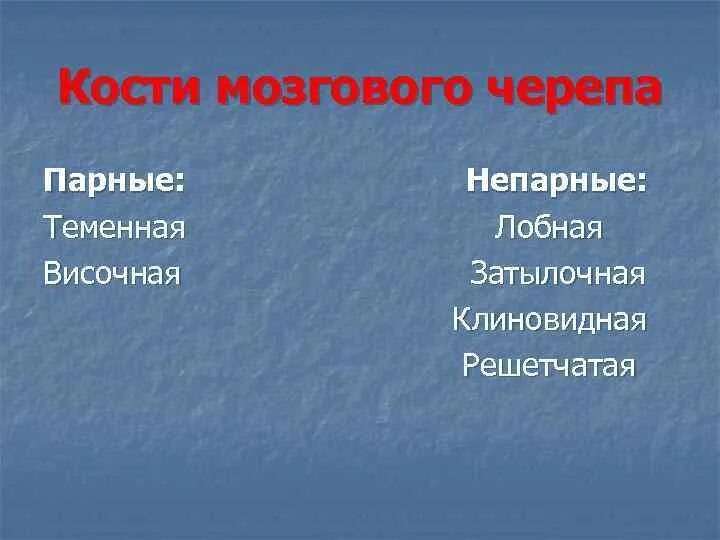 Кости мозгового черепа

Парные:
Теменная
Височная

Непарные:
Лобная
Затылочная
Клиновидная
Решетчатая